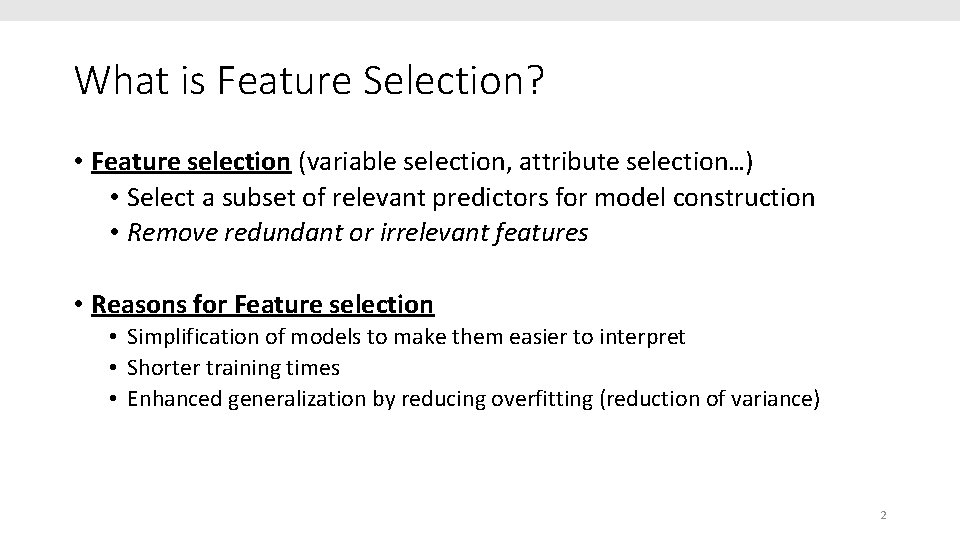 What is Feature Selection?

• Feature selection (variable selection, attribute selection…)
  • Select a subset of relevant predictors for model construction
  • Remove redundant or irrelevant features

• Reasons for Feature selection
  • Simplification of models to make them easier to interpret
  • Shorter training times
  • Enhanced generalization by reducing overfitting (reduction of variance)

2